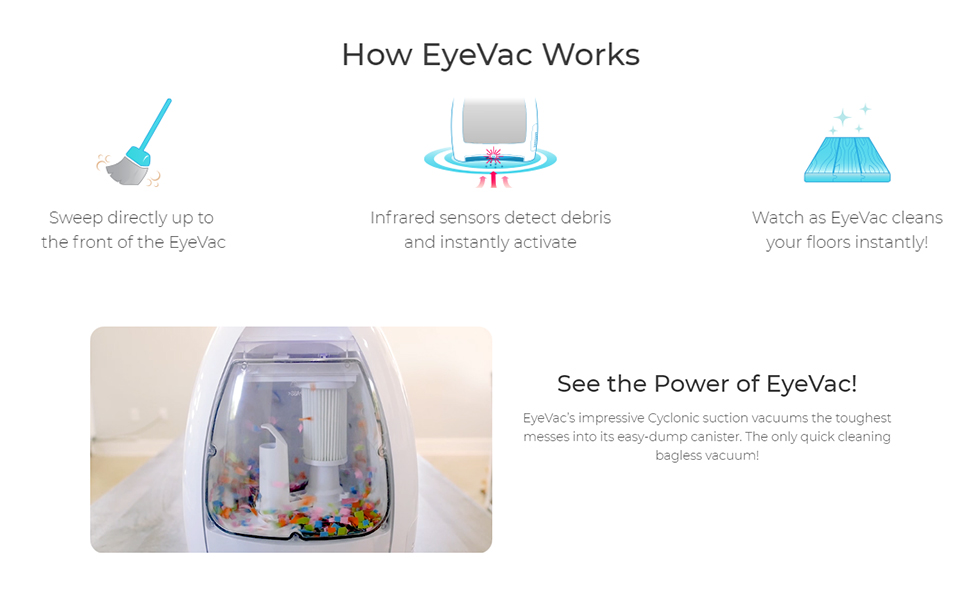 How EyeVac Works

Sweep directly up to the front of the EyeVac

Infrared sensors detect debris and instantly activate

Watch as EyeVac cleans your floors instantly!

See the Power of EyeVac!

EyeVac's impressive Cyclonic suction vacuums the toughest messes into its easy-dump canister. The only quick cleaning bagless vacuum!